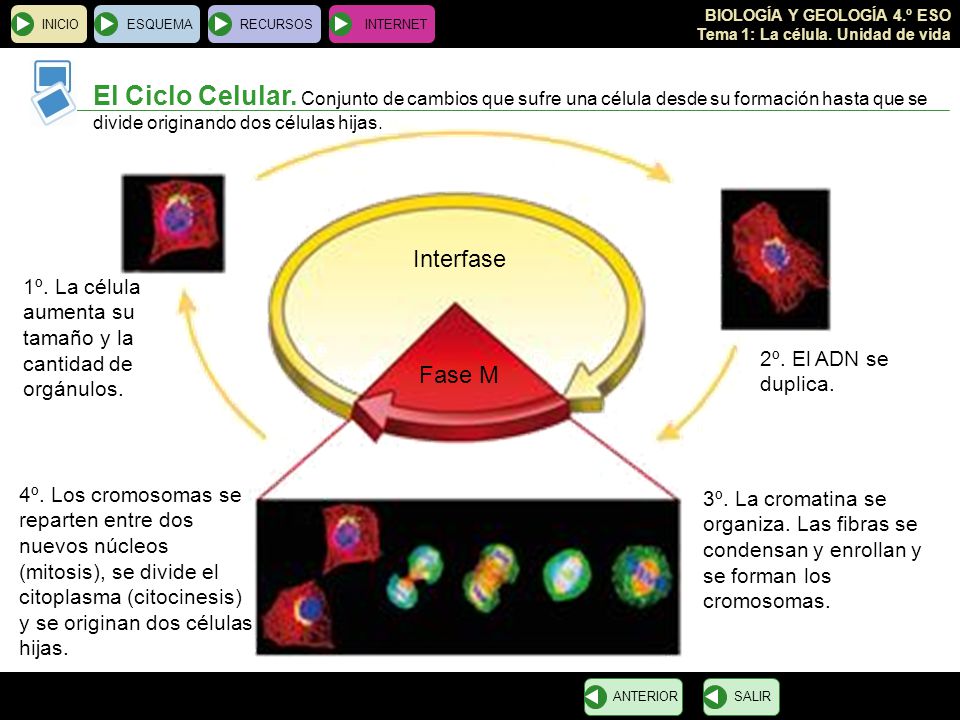 INICIO ESQUEMA RECURSOS INTERNET

BIOLOGÍA Y GEOLOGÍA 4.º ESO
Tema 1: La célula. Unidad de vida

El Ciclo Celular. Conjunto de cambios que sufre una célula desde su formación hasta que se divide originando dos células hijas.

Interfase

Fase M

1º. La célula aumenta su tamaño y la cantidad de orgánulos.

2º. El ADN se duplica.

3º. La cromatina se organiza. Las fibras se condensan y enrollan y se forman los cromosomas.

4º. Los cromosomas se reparten entre dos nuevos núcleos (mitosis), se divide el citoplasma (citocinesis) y se originan dos células hijas.

ANTERIOR SALIR